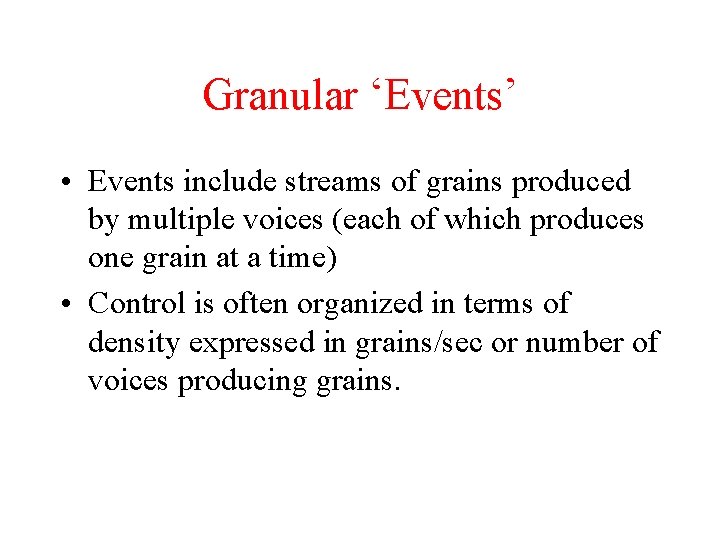 Granular ‘Events’

• Events include streams of grains produced by multiple voices (each of which produces one grain at a time)

• Control is often organized in terms of density expressed in grains/sec or number of voices producing grains.